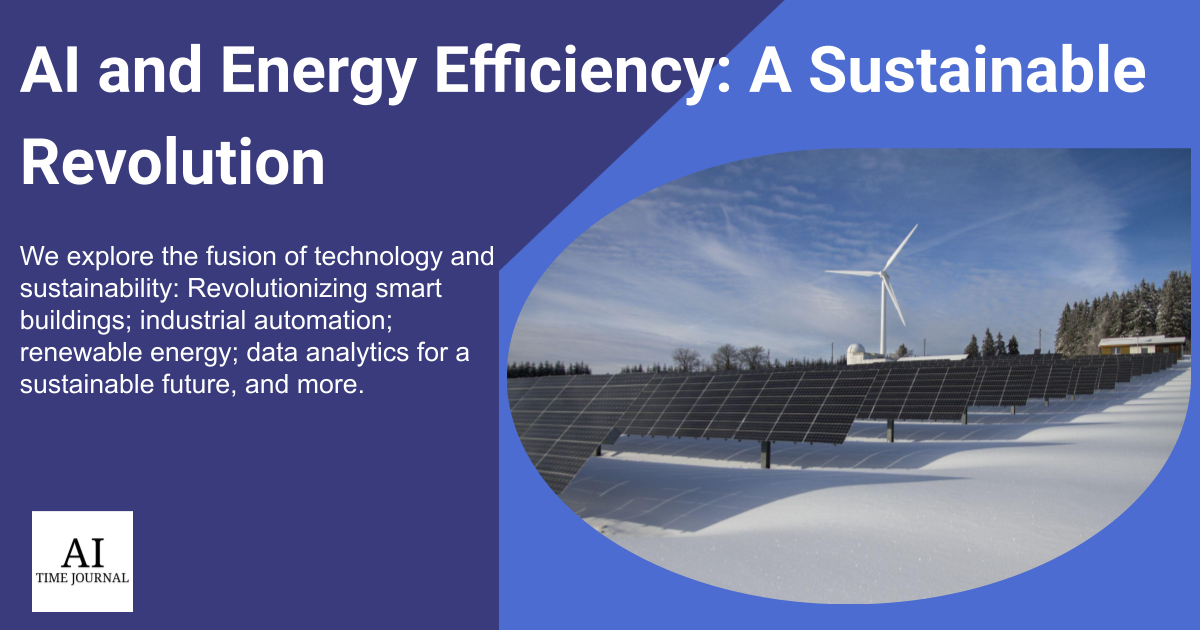 AI and Energy Efficiency: A Sustainable Revolution

We explore the fusion of technology and sustainability: Revolutionizing smart buildings; industrial automation; renewable energy; data analytics for a sustainable future, and more.

AI
TIME JOURNAL